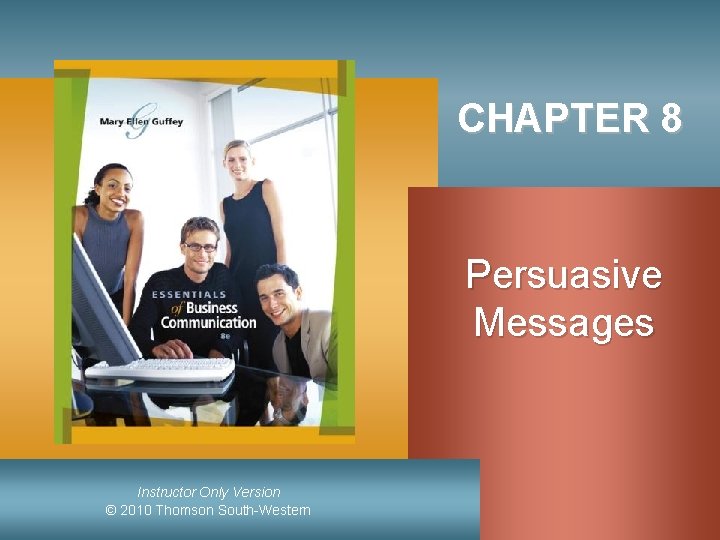 Mary Ellen Guffey

ESSENTIALS of Business Communication 8e

CHAPTER 8

Persuasive Messages

Instructor Only Version
© 2010 Thomson South-Western